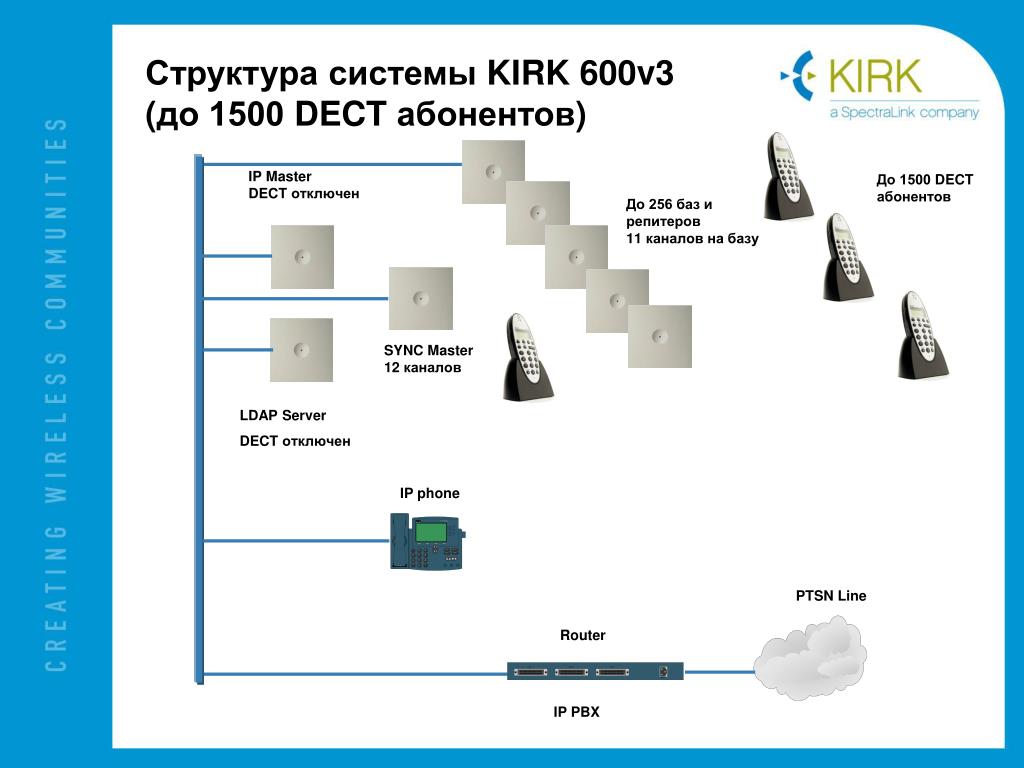 CREATING WIRELESS COMMUNITIES

Структура системы KIRK 600v3
(до 1500 DECT абонентов)

KIRK
a SpectraLink company

IP Master
DECT отключен

До 256 баз и репитеров
11 каналов на базу

До 1500 DECT абонентов

SYNC Master
12 каналов

LDAP Server
DECT отключен

IP phone

PTSN Line

Router

IP PBX